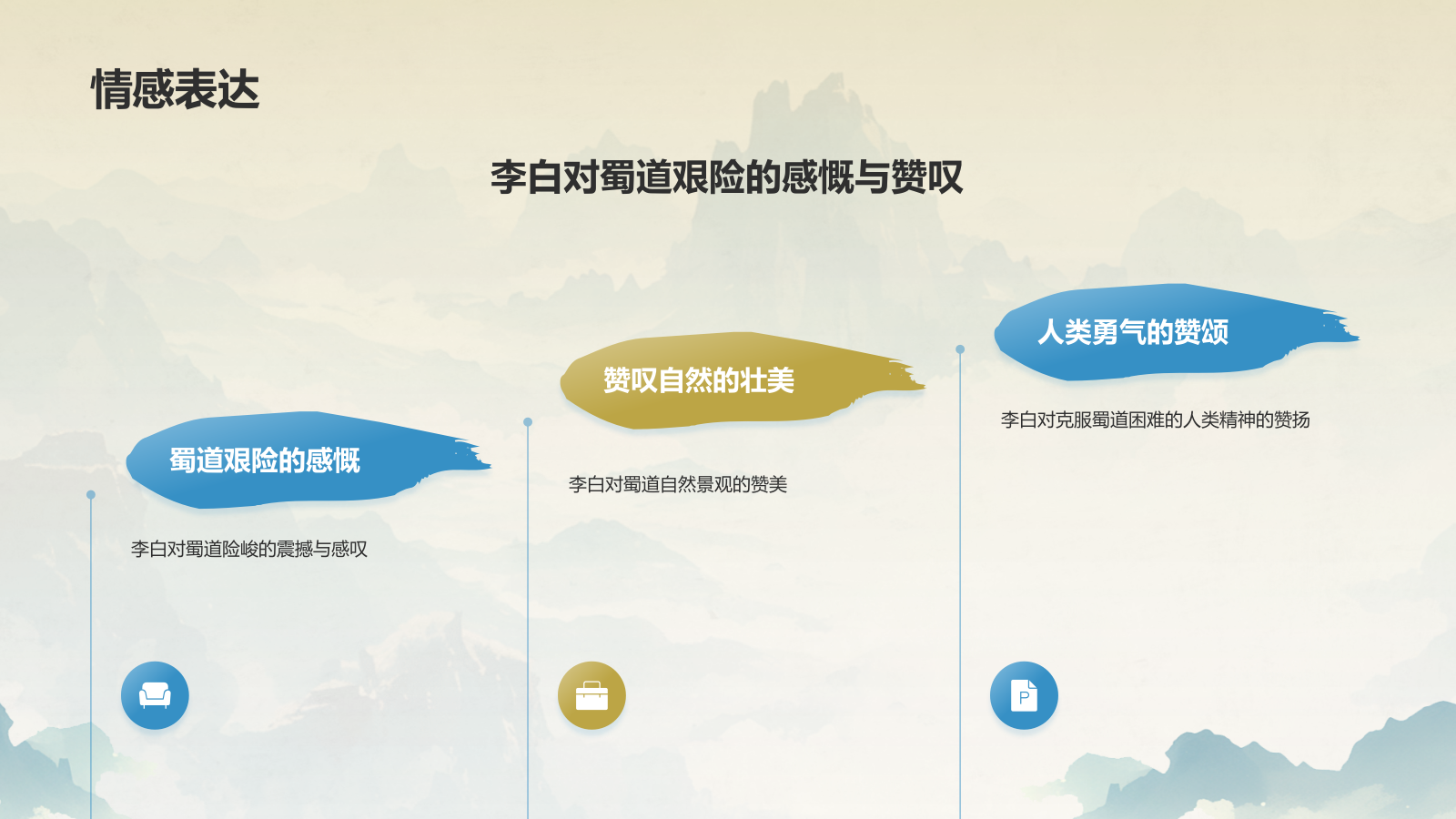 情感表达

李白对蜀道艰险的感慨与赞叹

蜀道艰险的感慨

李白对蜀道险峻的震撼与感叹

赞叹自然的壮美

李白对蜀道自然景观的赞美

人类勇气的赞颂

李白对克服蜀道困难的人类精神的赞扬

P